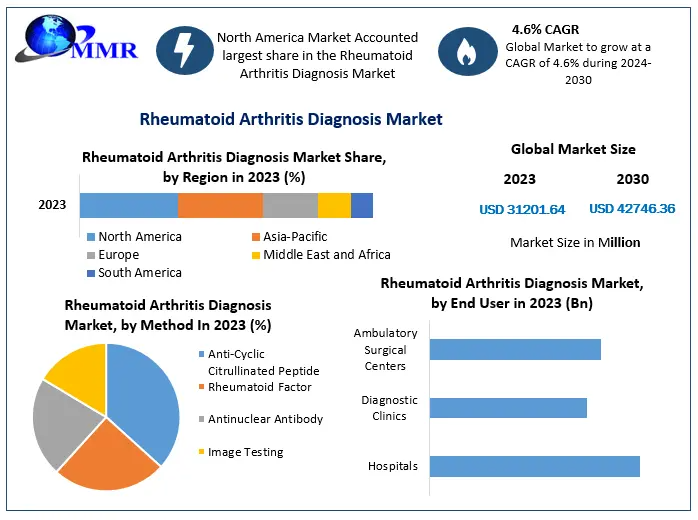 MMR

North America Market Accounted largest share in the Rheumatoid Arthritis Diagnosis Market

4.6% CAGR
Global Market to grow at a CAGR of 4.6% during 2024-2030

Rheumatoid Arthritis Diagnosis Market

Rheumatoid Arthritis Diagnosis Market Share, by Region in 2023 (%)

2023

North America
Asia-Pacific
Europe
Middle East and Africa
South America

Global Market Size

2023
2030

USD 31201.64
USD 42746.36

Market Size in Million

Rheumatoid Arthritis Diagnosis Market, by Method In 2023 (%)

Anti-Cyclic Citrullinated Peptide
Rheumatoid Factor
Antinuclear Antibody
Image Testing

Rheumatoid Arthritis Diagnosis Market, by End User in 2023 (Bn)

Ambulatory Surgical Centers
Diagnostic Clinics
Hospitals